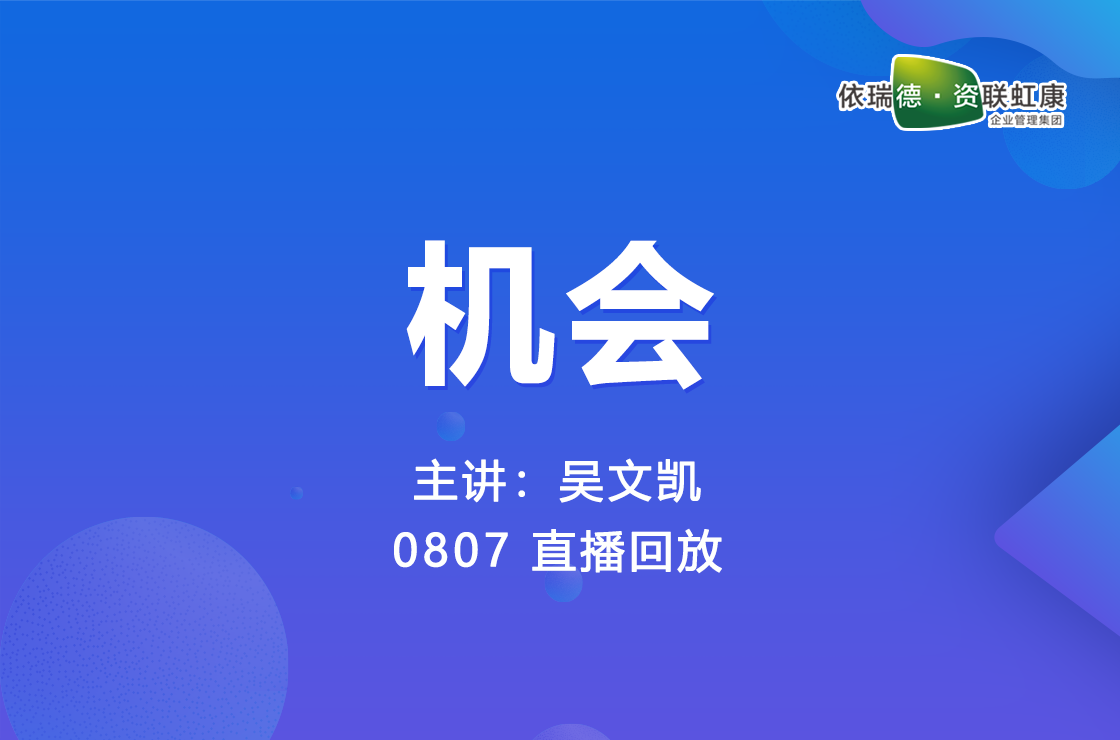 依瑞德 · 资联虹康
企业管理集团

机会

主讲：吴文凯
0807 直播回放